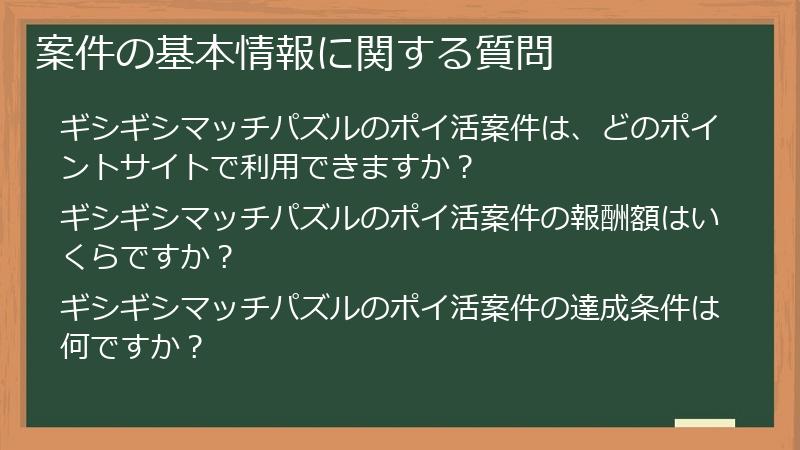 案件の基本情報に関する質問

ギシギシマッチパズルのポイ活案件は、どのポイントサイトで利用できますか？

ギシギシマッチパズルのポイ活案件の報酬額はいくらですか？

ギシギシマッチパズルのポイ活案件の達成条件は何ですか？